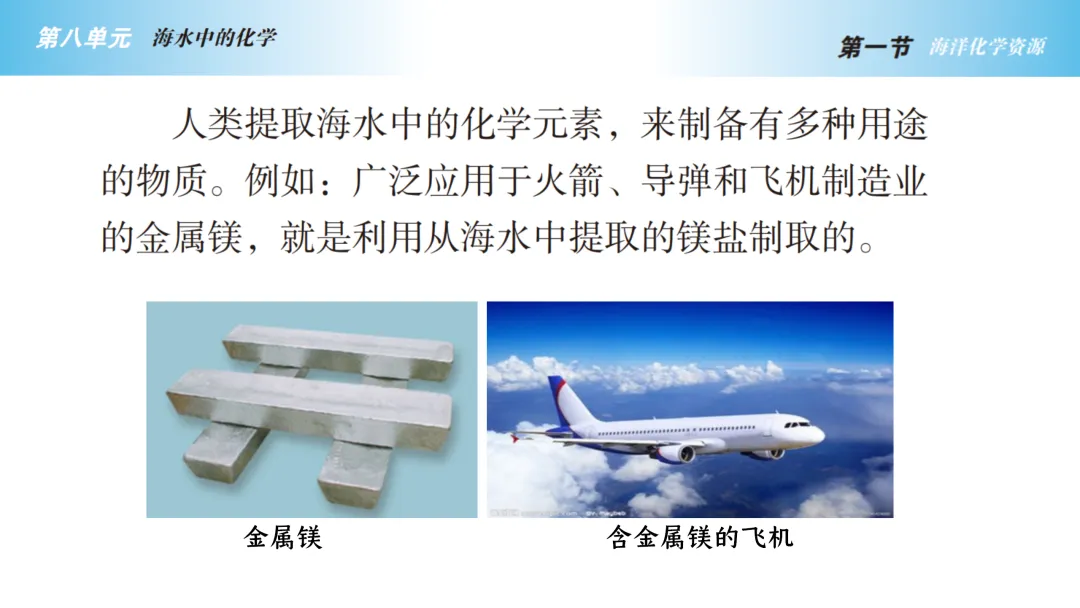 第八单元　海水中的化学

第一节　海洋化学资源

人类提取海水中的化学元素，来制备有多种用途的物质。例如：广泛应用于火箭、导弹和飞机制造业的金属镁，就是利用从海水中提取的镁盐制取的。

金属镁

含金属镁的飞机